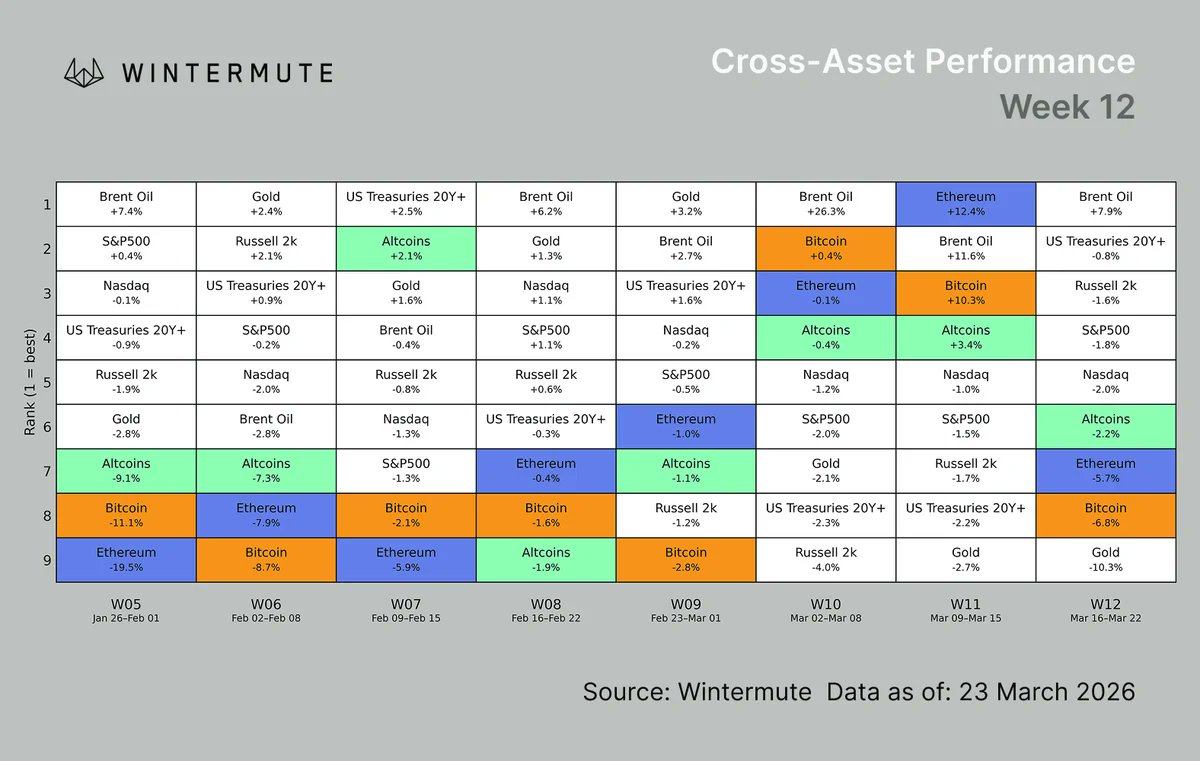 WINTERMUTE

Cross-Asset Performance
Week 12

Rank (1 = best)

| | W05 Jan 26–Feb 01 | W06 Feb 02–Feb 08 | W07 Feb 09–Feb 15 | W08 Feb 16–Feb 22 | W09 Feb 23–Mar 01 | W10 Mar 02–Mar 08 | W11 Mar 09–Mar 15 | W12 Mar 16–Mar 22 |
|---|---|---|---|---|---|---|---|---|
| 1 | Brent Oil +7.4% | Gold +2.4% | US Treasuries 20Y+ +2.5% | Brent Oil +6.2% | Gold +3.2% | Brent Oil +26.3% | Ethereum +12.4% | Brent Oil +7.9% |
| 2 | S&P500 +0.4% | Russell 2k +2.1% | Altcoins +2.1% | Gold +1.3% | Brent Oil +2.7% | Bitcoin +0.4% | Brent Oil +11.6% | US Treasuries 20Y+ -0.8% |
| 3 | Nasdaq -0.1% | US Treasuries 20Y+ +0.9% | Gold +1.6% | Nasdaq +1.1% | US Treasuries 20Y+ +1.6% | Ethereum -0.1% | Bitcoin +10.3% | Russell 2k -1.6% |
| 4 | US Treasuries 20Y+ -0.9% | S&P500 -0.2% | Brent Oil -0.4% | S&P500 +1.1% | Nasdaq -0.2% | Altcoins -0.4% | Altcoins +3.4% | S&P500 -1.8% |
| 5 | Russell 2k -1.9% | Nasdaq -2.0% | Russell 2k -0.8% | Russell 2k +0.6% | S&P500 -0.5% | Nasdaq -1.2% | Nasdaq -1.0% | Nasdaq -2.0% |
| 6 | Gold -2.8% | Brent Oil -2.8% | Nasdaq -1.3% | US Treasuries 20Y+ -0.3% | Ethereum -1.0% | S&P500 -2.0% | S&P500 -1.5% | Altcoins -2.2% |
| 7 | Altcoins -9.1% | Altcoins -7.3% | S&P500 -1.3% | Ethereum -0.4% | Altcoins -1.1% | Gold -2.1% | Russell 2k -1.7% | Ethereum -5.7% |
| 8 | Bitcoin -11.1% | Ethereum -7.9% | Bitcoin -2.1% | Bitcoin -1.6% | Russell 2k -1.2% | US Treasuries 20Y+ -2.3% | US Treasuries 20Y+ -2.2% | Bitcoin -6.8% |
| 9 | Ethereum -19.5% | Bitcoin -8.7% | Ethereum -5.9% | Altcoins -1.9% | Bitcoin -2.8% | Russell 2k -4.0% | Gold -2.7% | Gold -10.3% |

Source: Wintermute Data as of: 23 March 2026